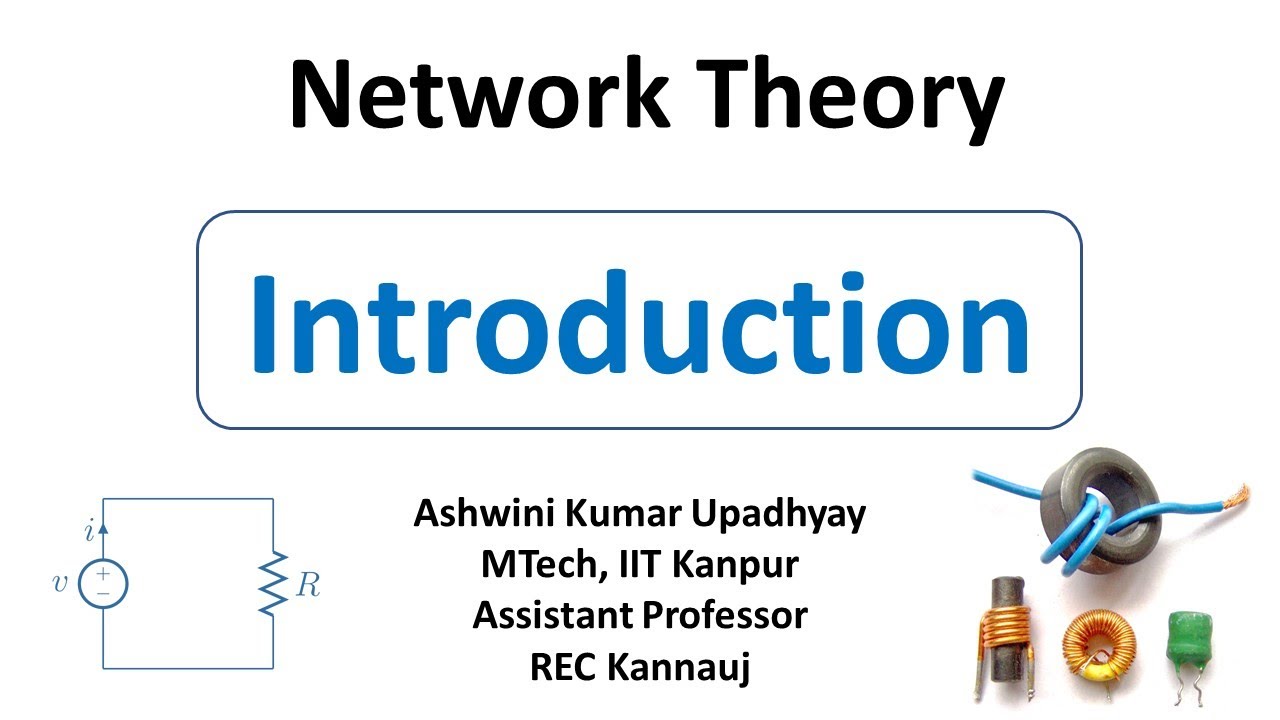 Network Theory

Introduction

$i$
$v$
$+$
$-$
$R$

Ashwini Kumar Upadhyay
MTech, IIT Kanpur
Assistant Professor
REC Kannauj